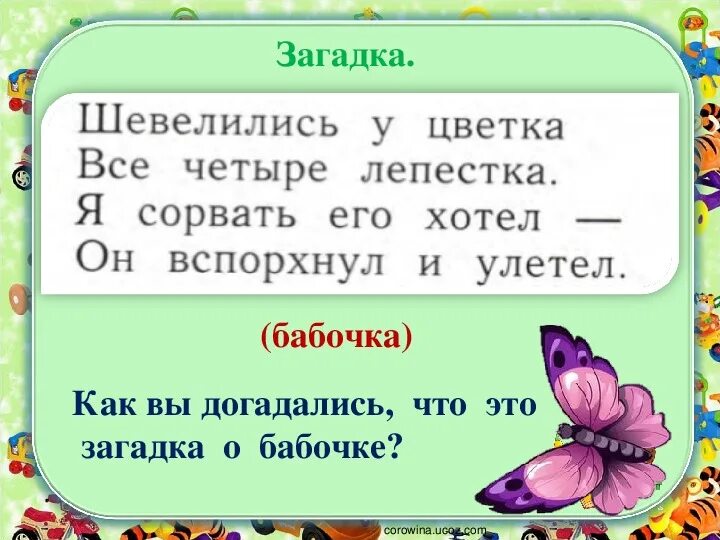 Загадка.

Шевелились у цветка
Все четыре лепестка.
Я сорвать его хотел —
Он вспорхнул и улетел.

(бабочка)

Как вы догадались, что это загадка о бабочке?

corowina.ucoz.com